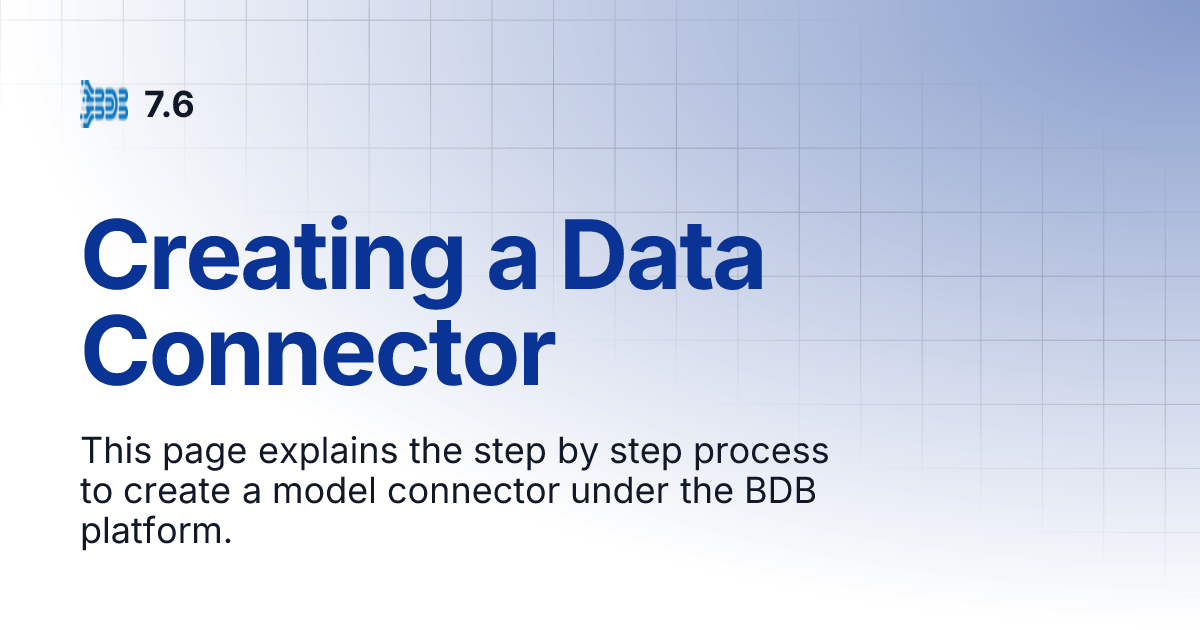 BDB 7.6

Creating a Data Connector

This page explains the step by step process to create a model connector under the BDB platform.